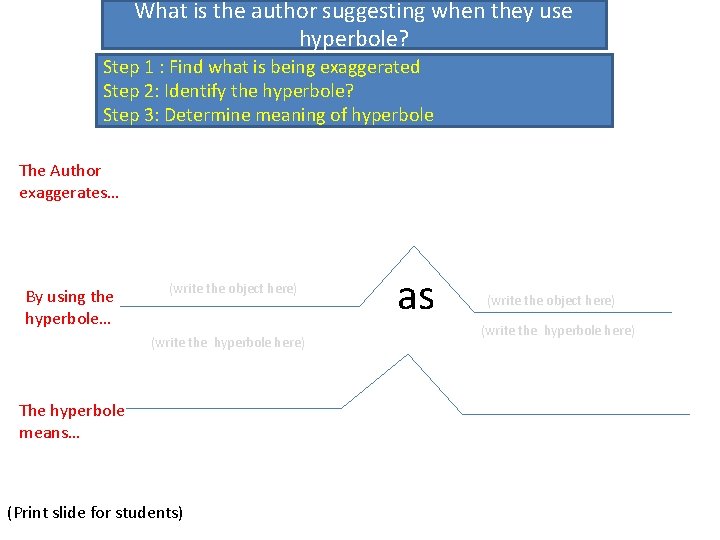 What is the author suggesting when they use hyperbole?

Step 1 : Find what is being exaggerated
Step 2: Identify the hyperbole?
Step 3: Determine meaning of hyperbole

The Author exaggerates...

By using the hyperbole...

(write the object here)

as

(write the object here)

(write the hyperbole here)

(write the hyperbole here)

The hyperbole means...

(Print slide for students)